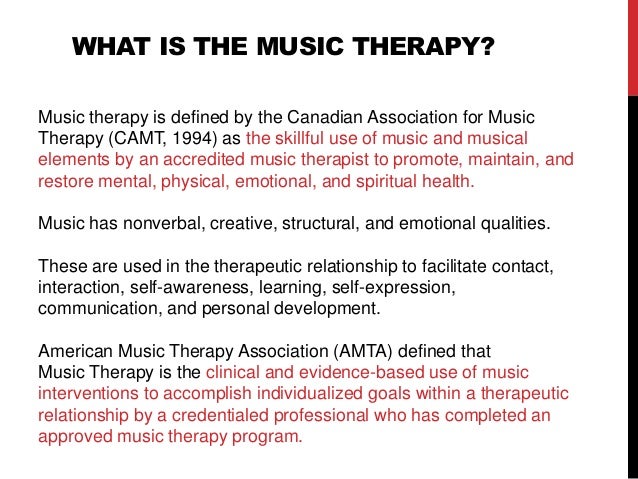 WHAT IS THE MUSIC THERAPY?

Music therapy is defined by the Canadian Association for Music Therapy (CAMT, 1994) as the skillful use of music and musical elements by an accredited music therapist to promote, maintain, and restore mental, physical, emotional, and spiritual health.

Music has nonverbal, creative, structural, and emotional qualities.

These are used in the therapeutic relationship to facilitate contact, interaction, self-awareness, learning, self-expression, communication, and personal development.

American Music Therapy Association (AMTA) defined that Music Therapy is the clinical and evidence-based use of music interventions to accomplish individualized goals within a therapeutic relationship by a credentialed professional who has completed an approved music therapy program.